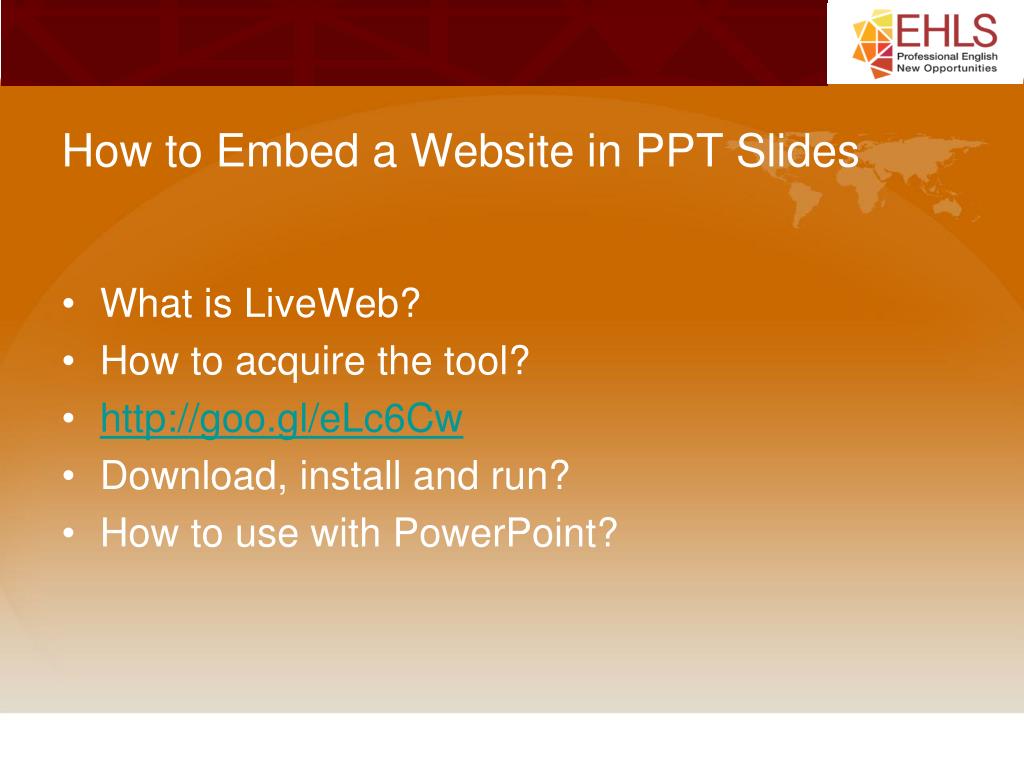 EHLS
Professional English
New Opportunities

How to Embed a Website in PPT Slides

• What is LiveWeb?
• How to acquire the tool?
• http://goo.gl/eLc6Cw
• Download, install and run?
• How to use with PowerPoint?